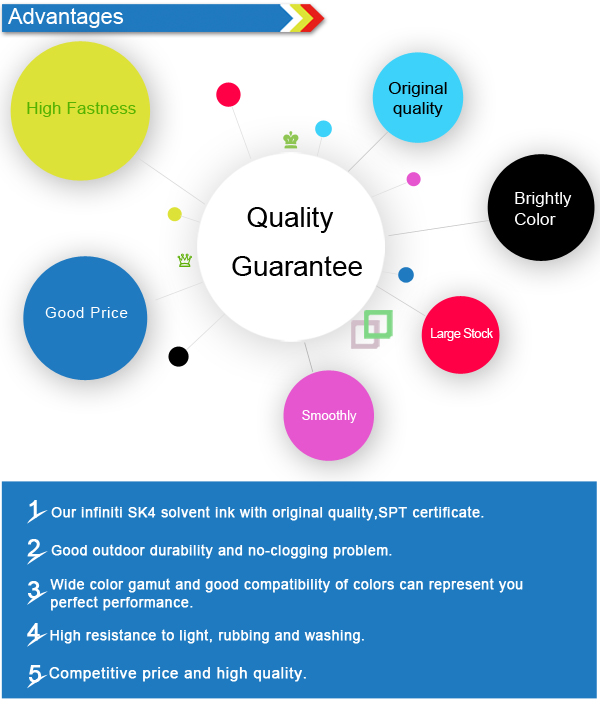 Advantages

High Fastness

Original quality

Brightly Color

Quality Guarantee

Good Price

Large Stock

Smoothly

1 Our infiniti SK4 solvent ink with original quality,SPT certificate.

2 Good outdoor durability and no-clogging problem.

3 Wide color gamut and good compatibility of colors can represent you perfect performance.

4 High resistance to light, rubbing and washing.

5 Competitive price and high quality.